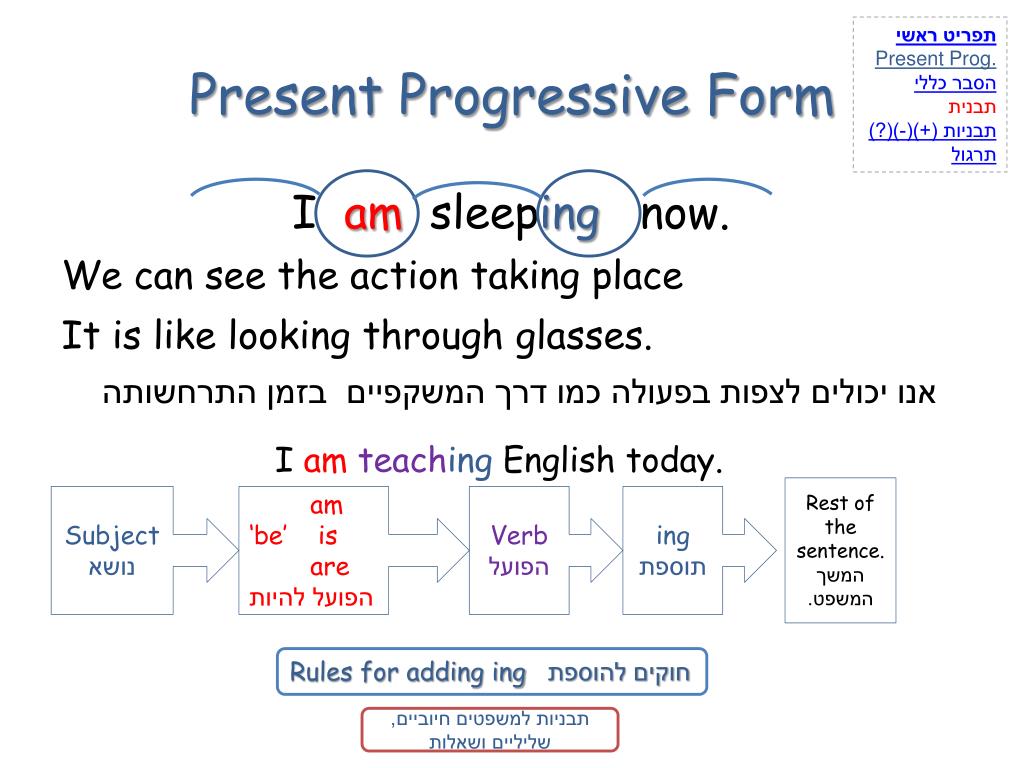 תפריט ראשי
Present Prog.
הסבר כללי
תבנית
תבניות (+)(-)(?)
תרגול

Present Progressive Form

I am sleeping now.

We can see the action taking place

It is like looking through glasses.

אנו יכולים לצפות בפעולה כמו דרך המשקפיים בזמן התרחשותה

I am teaching English today.

Subject
נושא

am
'be' is
are
הפועל להיות

Verb
הפועל

ing
תוספת

Rest of the sentence.
המשך המשפט.

Rules for adding ing חוקים להוספת

תבניות למשפטים חיוביים, שליליים ושאלות